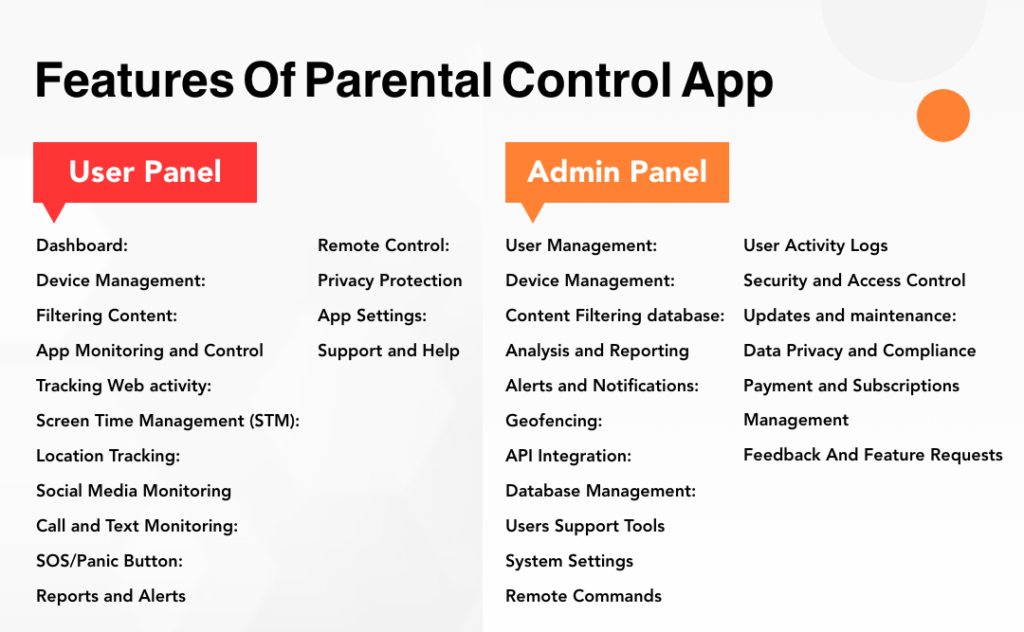 Features Of Parental Control App

User Panel

Dashboard:
Device Management:
Filtering Content:
App Monitoring and Control
Tracking Web activity:
Screen Time Management (STM):
Location Tracking:
Social Media Monitoring
Call and Text Monitoring:
SOS/Panic Button:
Reports and Alerts

Remote Control:
Privacy Protection
App Settings:
Support and Help

Admin Panel

User Management:
Device Management:
Content Filtering database:
Analysis and Reporting
Alerts and Notifications:
Geofencing:
API Integration:
Database Management:
Users Support Tools
System Settings
Remote Commands

User Activity Logs
Security and Access Control
Updates and maintenance:
Data Privacy and Compliance
Payment and Subscriptions Management
Feedback And Feature Requests